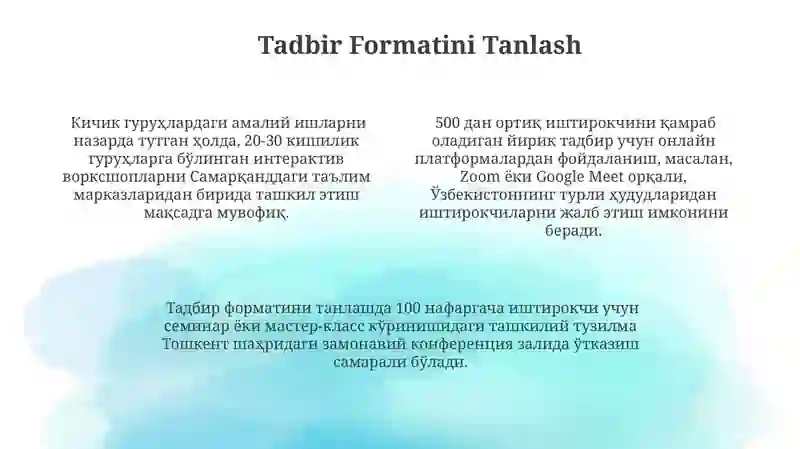 Tadbir Formatini Tanlash

Кичик гуруҳлардаги амалий ишларни назарда тутган ҳолда, 20-30 кишилик гуруҳларга бўлинган интерактив воркшопларни Самарқанддаги таълим марказларидан бирида ташкил этиш мақсадга мувофиқ.

500 дан ортиқ иштирокчини қамраб оладиган йирик тадбир учун онлайн платформалардан фойдаланиш, масалан, Zoom ёки Google Meet орқали, Ўзбекистоннинг турли ҳудудларидан иштирокчиларни жалб этиш имконини беради.

Тадбир форматини танлашда 100 нафаргача иштирокчи учун семинар ёки мастер-класс кўринишидаги ташкилий тузилма Тошкент шаҳридаги замонавий конференция залида ўтказиш самарали бўлади.